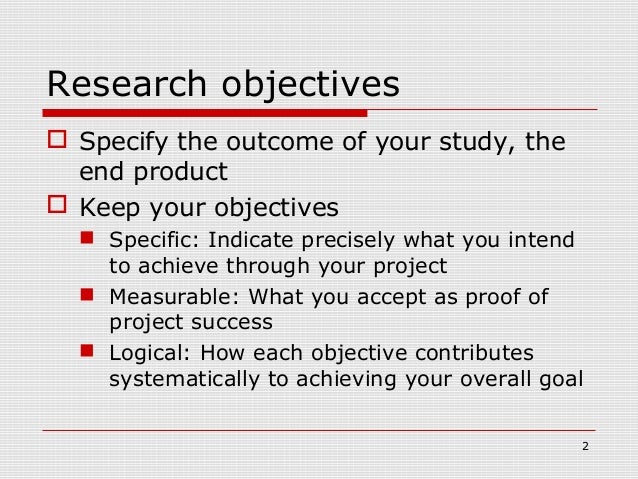 Research objectives

Specify the outcome of your study, the end product

Keep your objectives

Specific: Indicate precisely what you intend to achieve through your project

Measurable: What you accept as proof of project success

Logical: How each objective contributes systematically to achieving your overall goal

2